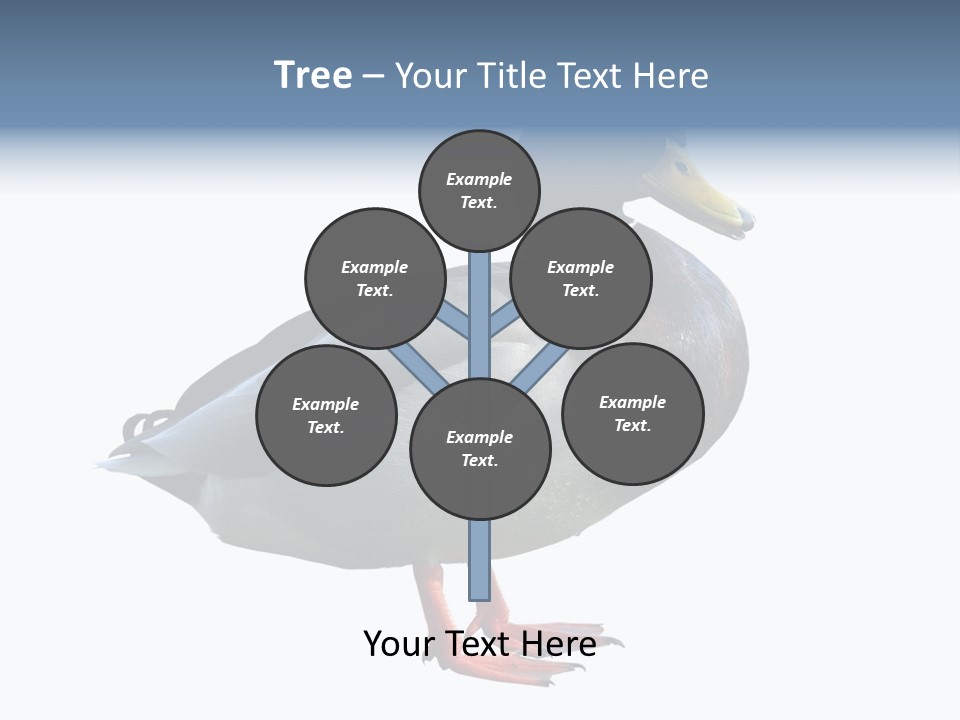 Tree – Your Title Text Here

Example Text.

Example Text.

Example Text.

Example Text.

Example Text.

Example Text.

Your Text Here